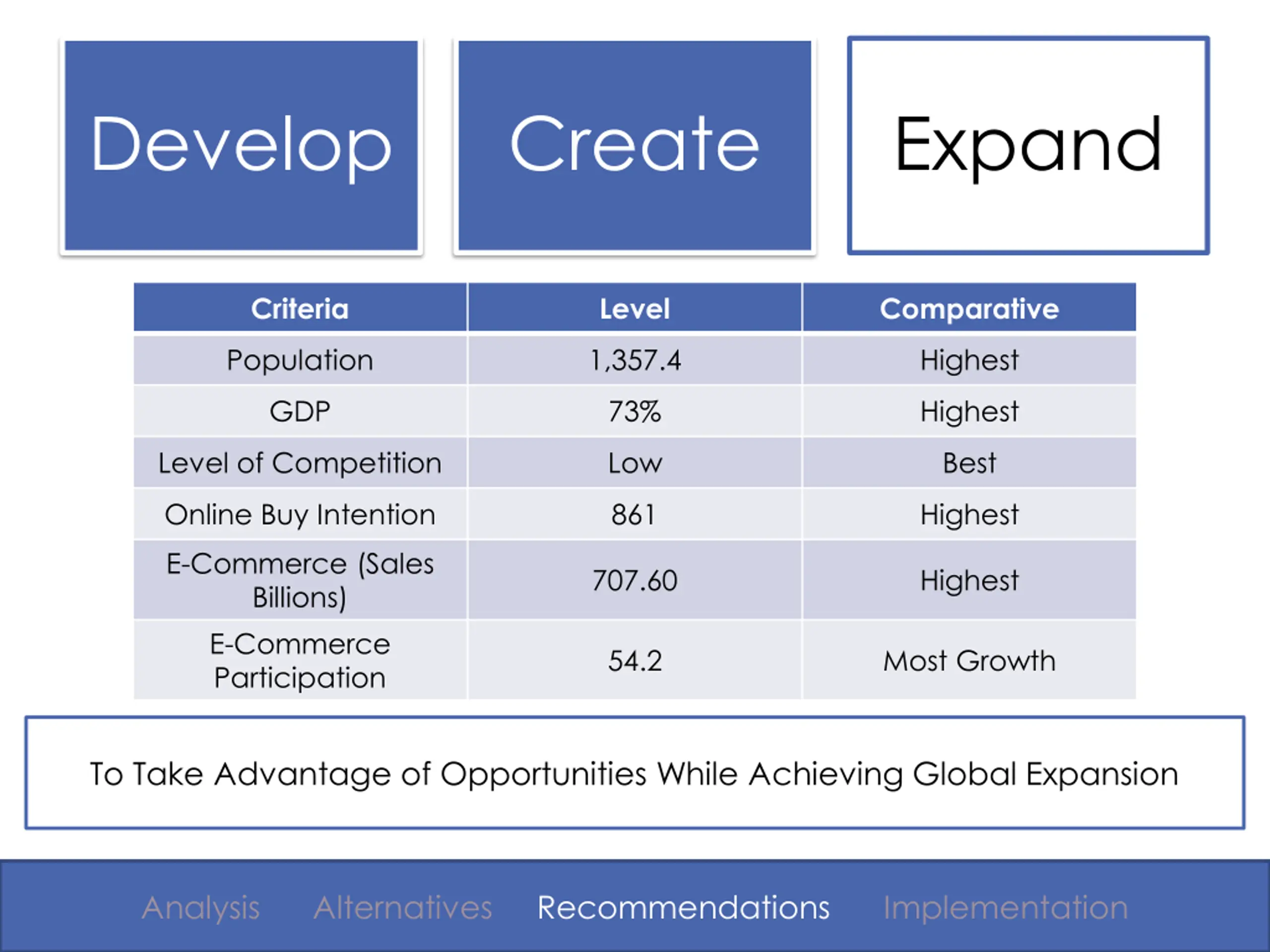 Develop

Create

Expand

| Criteria | Level | Comparative |
|---|---|---|
| Population | 1,357.4 | Highest |
| GDP | 73% | Highest |
| Level of Competition | Low | Best |
| Online Buy Intention | 861 | Highest |
| E-Commerce (Sales Billions) | 707.60 | Highest |
| E-Commerce Participation | 54.2 | Most Growth |

To Take Advantage of Opportunities While Achieving Global Expansion

Analysis Alternatives Recommendations Implementation